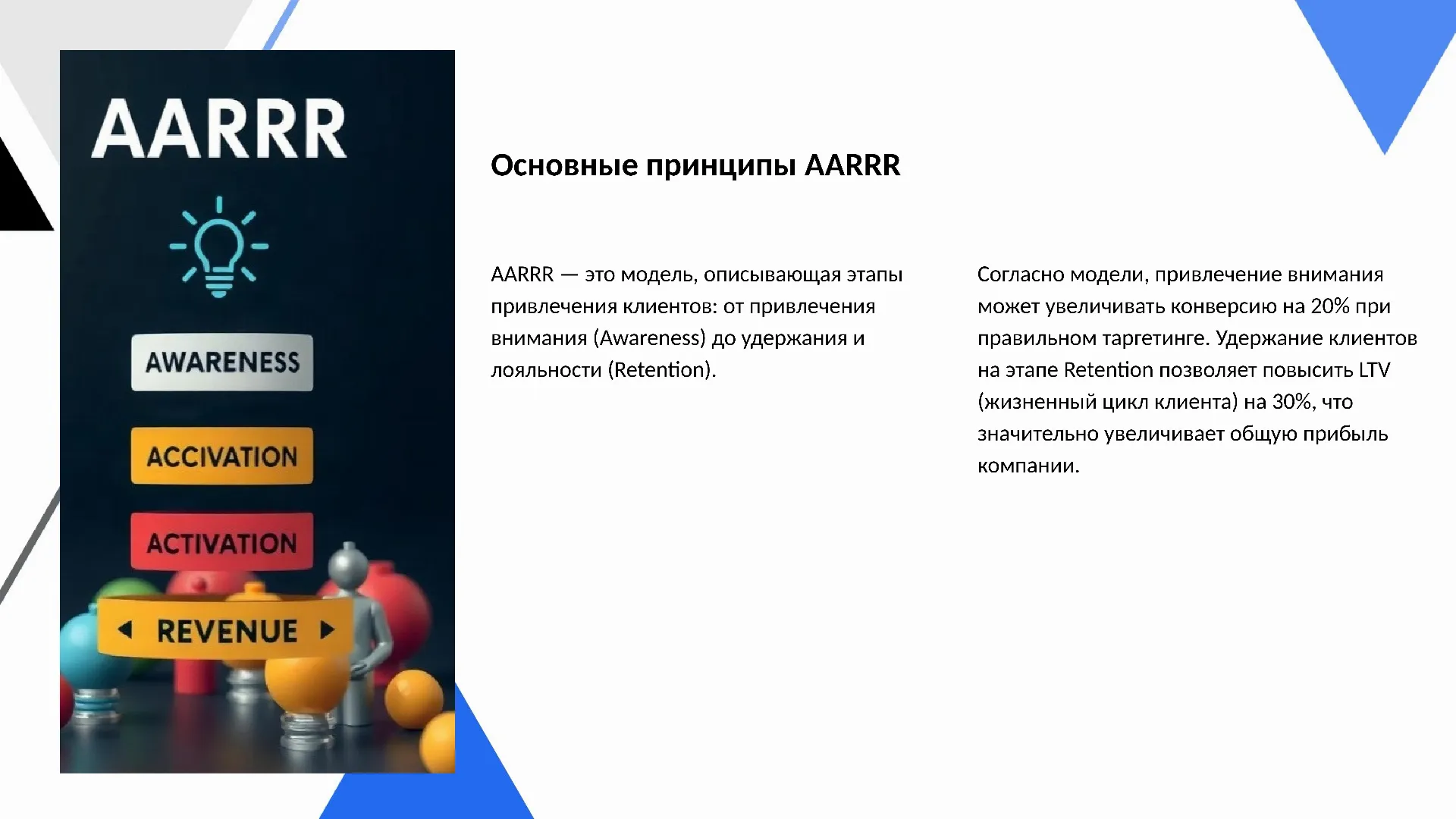 AARRR

AWARENESS

ACCIVATION

ACTIVATION

REVENUE

Основные принципы AARRR

AARRR — это модель, описывающая этапы привлечения клиентов: от привлечения внимания (Awareness) до удержания и лояльности (Retention).

Согласно модели, привлечение внимания может увеличивать конверсию на 20% при правильном таргетинге. Удержание клиентов на этапе Retention позволяет повысить LTV (жизненный цикл клиента) на 30%, что значительно увеличивает общую прибыль компании.